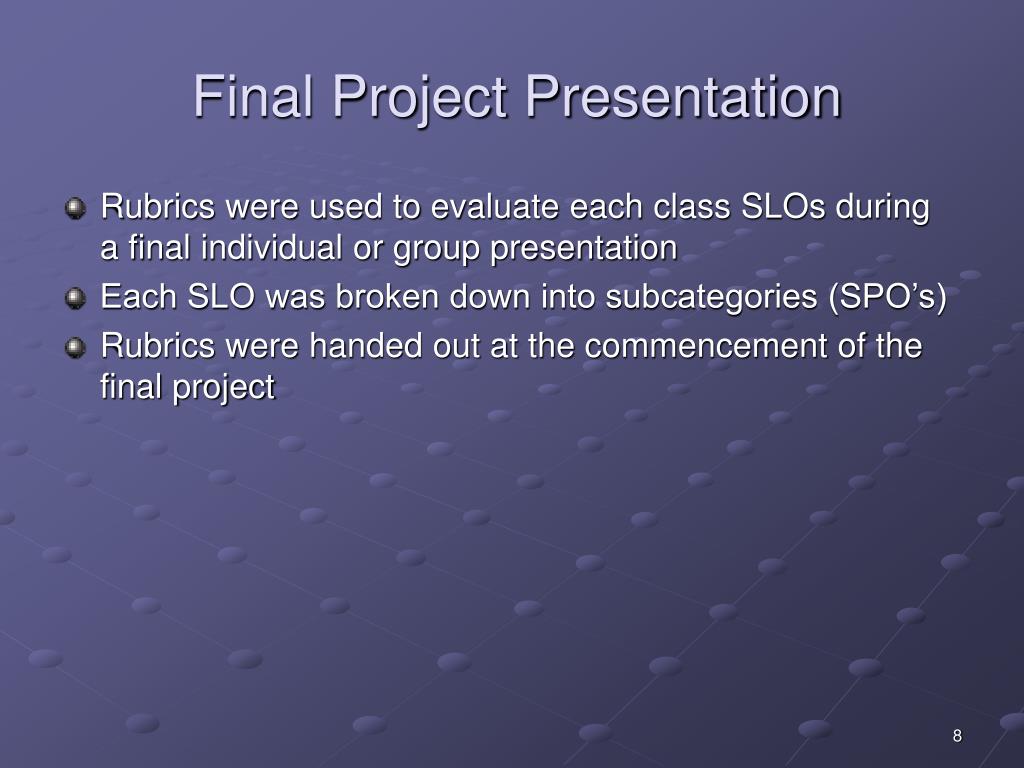 Final Project Presentation

Rubrics were used to evaluate each class SLOs during a final individual or group presentation

Each SLO was broken down into subcategories (SPO’s)

Rubrics were handed out at the commencement of the final project

8